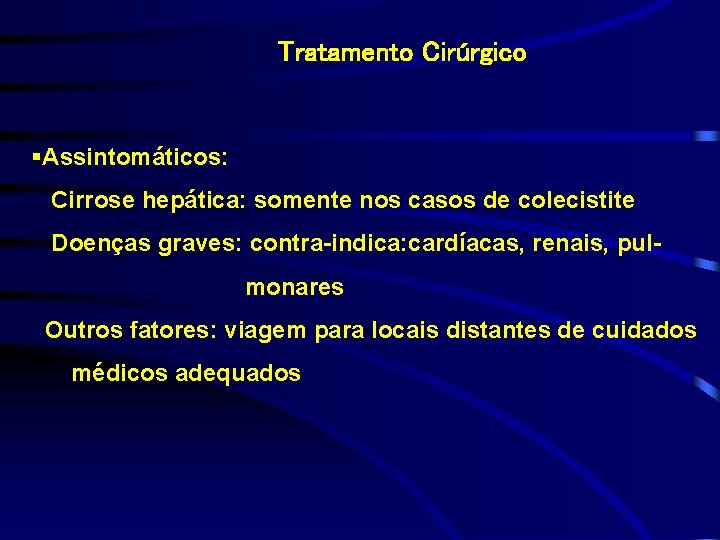 Tratamento Cirúrgico

▪Assintomáticos:

Cirrose hepática: somente nos casos de colecistite

Doenças graves: contra-indica:cardíacas, renais, pulmonares

Outros fatores: viagem para locais distantes de cuidados médicos adequados